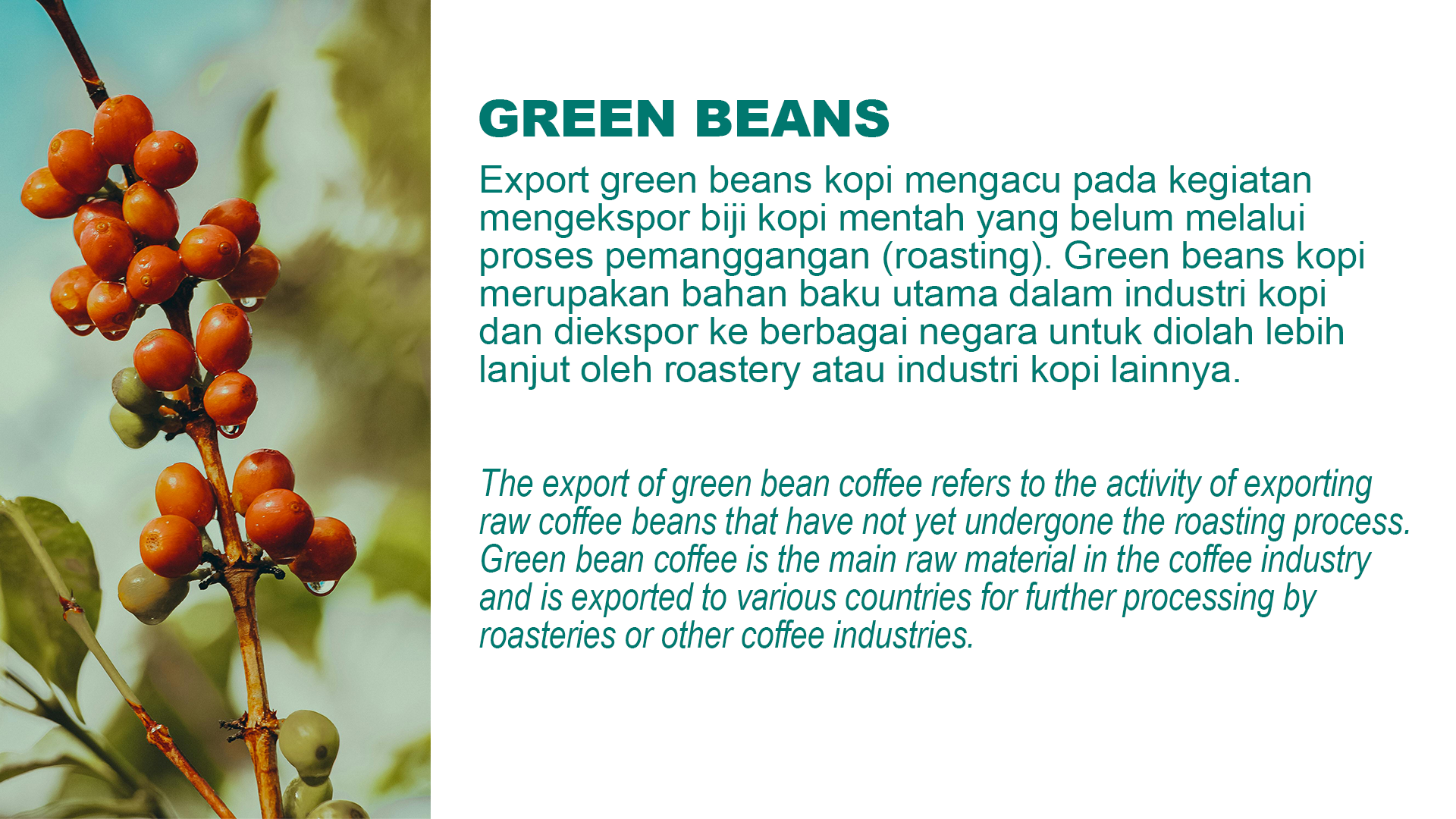 GREEN BEANS

Export green beans kopi mengacu pada kegiatan mengekspor biji kopi mentah yang belum melalui proses pemanggangan (roasting). Green beans kopi merupakan bahan baku utama dalam industri kopi dan diekspor ke berbagai negara untuk diolah lebih lanjut oleh roastery atau industri kopi lainnya.

The export of green bean coffee refers to the activity of exporting raw coffee beans that have not yet undergone the roasting process. Green bean coffee is the main raw material in the coffee industry and is exported to various countries for further processing by roasteries or other coffee industries.